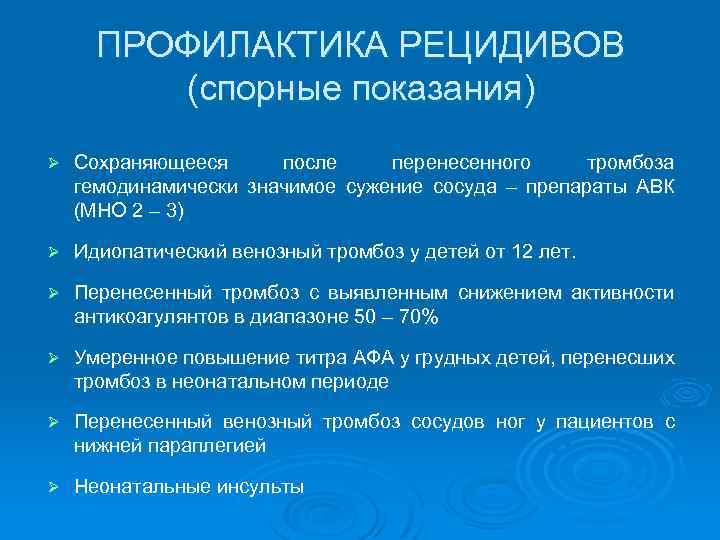 ПРОФИЛАКТИКА РЕЦИДИВОВ
(спорные показания)

➢ Сохраняющееся после перенесенного тромбоза гемодинамически значимое сужение сосуда – препараты АВК (МНО 2 – 3)

➢ Идиопатический венозный тромбоз у детей от 12 лет.

➢ Перенесенный тромбоз с выявленным снижением активности антикоагулянтов в диапазоне 50 – 70%

➢ Умеренное повышение титра АФА у грудных детей, перенесших тромбоз в неонатальном периоде

➢ Перенесенный венозный тромбоз сосудов ног у пациентов с нижней параплегией

➢ Неонатальные инсульты